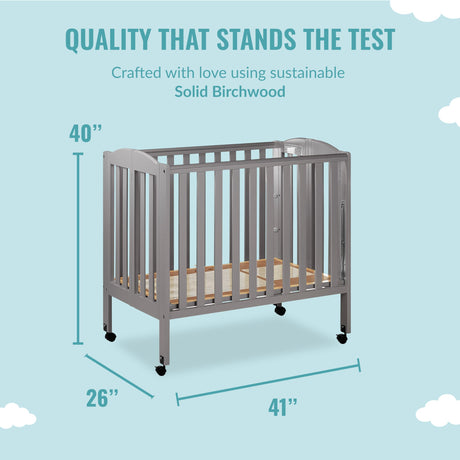 QUALITY THAT STANDS THE TEST

Crafted with love using sustainable
Solid Birchwood

40''

26''

41''